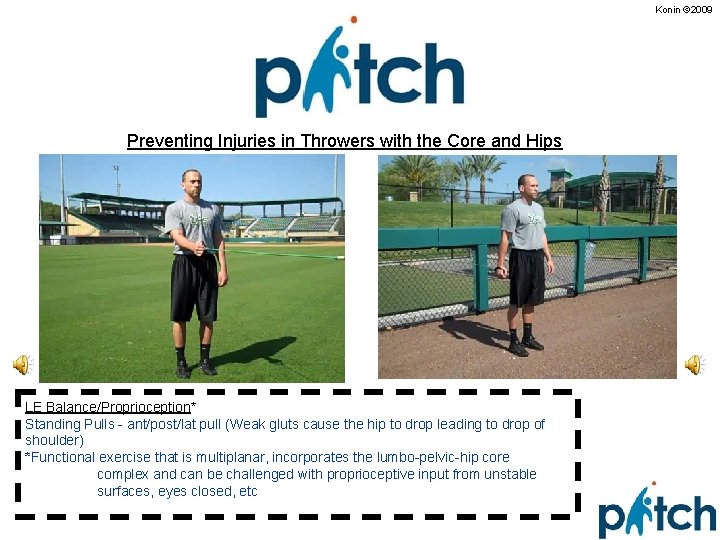 Konin ©2009

pitch

Preventing Injuries in Throwers with the Core and Hips

LE Balance/Proprioception*
Standing Pulls - ant/post/lat pull (Weak gluts cause the hip to drop leading to drop of shoulder)
*Functional exercise that is multiplanar, incorporates the lumbo-pelvic-hip core complex and can be challenged with proprioceptive input from unstable surfaces, eyes closed, etc

pitch